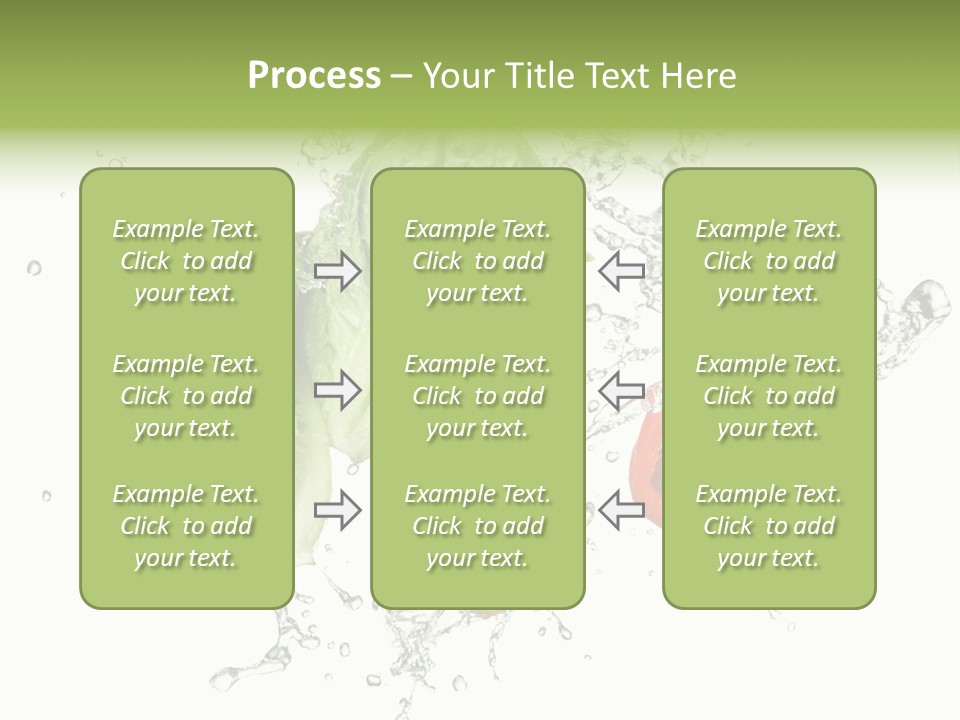 Process – Your Title Text Here

Example Text. Click to add your text.

Example Text. Click to add your text.

Example Text. Click to add your text.

Example Text. Click to add your text.

Example Text. Click to add your text.

Example Text. Click to add your text.

Example Text. Click to add your text.

Example Text. Click to add your text.

Example Text. Click to add your text.